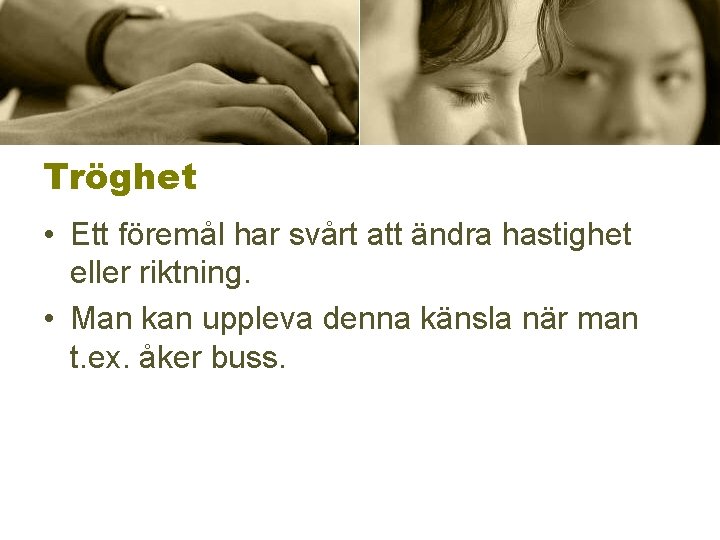 Tröghet

• Ett föremål har svårt att ändra hastighet eller riktning.

• Man kan uppleva denna känsla när man t.ex. åker buss.